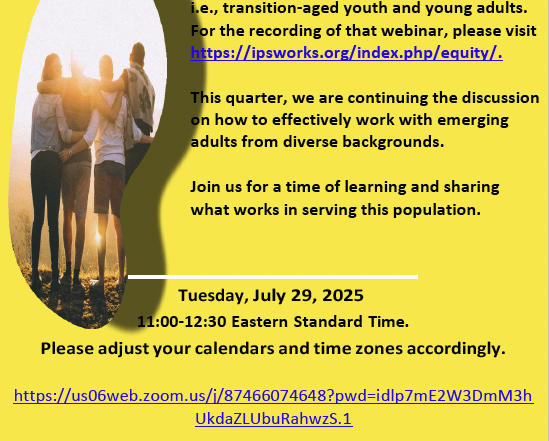 i.e., transition-aged youth and young adults. For the recording of that webinar, please visit https://ipsworks.org/index.php/equity/.

This quarter, we are continuing the discussion on how to effectively work with emerging adults from diverse backgrounds.

Join us for a time of learning and sharing what works in serving this population.

Tuesday, July 29, 2025
11:00-12:30 Eastern Standard Time.
Please adjust your calendars and time zones accordingly.

https://us06web.zoom.us/j/87466074648?pwd=idlp7mE2W3DmM3hUkdaZLUbuRahwzS.1